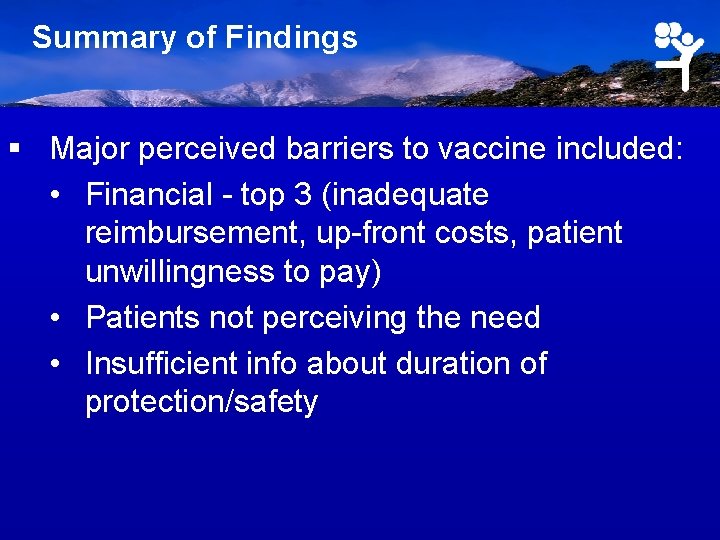 Summary of Findings

▪ Major perceived barriers to vaccine included:
• Financial - top 3 (inadequate reimbursement, up-front costs, patient unwillingness to pay)
• Patients not perceiving the need
• Insufficient info about duration of protection/safety